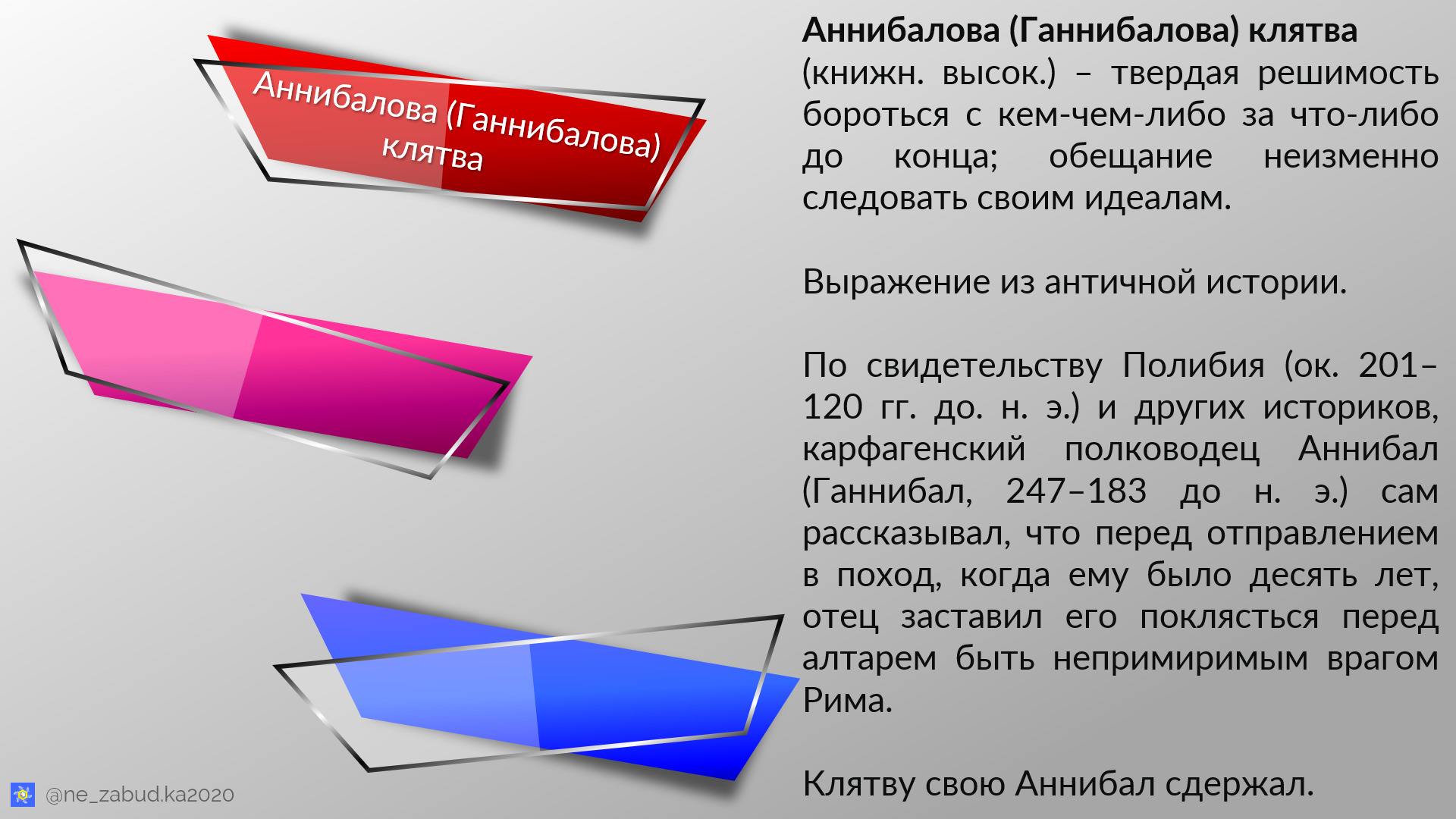 Аннибалова (Ганнибалова) клятва

Аннибалова (Ганнибалова) клятва (книжн. высок.) – твердая решимость бороться с кем-чем-либо за что-либо до конца; обещание неизменно следовать своим идеалам.

Выражение из античной истории.

По свидетельству Полибия (ок. 201–120 гг. до. н. э.) и других историков, карфагенский полководец Аннибал (Ганнибал, 247–183 до н. э.) сам рассказывал, что перед отправлением в поход, когда ему было десять лет, отец заставил его поклясться перед алтарем быть непримиримым врагом Рима.

Клятву свою Аннибал сдержал.

@ne_zabud.ka2020